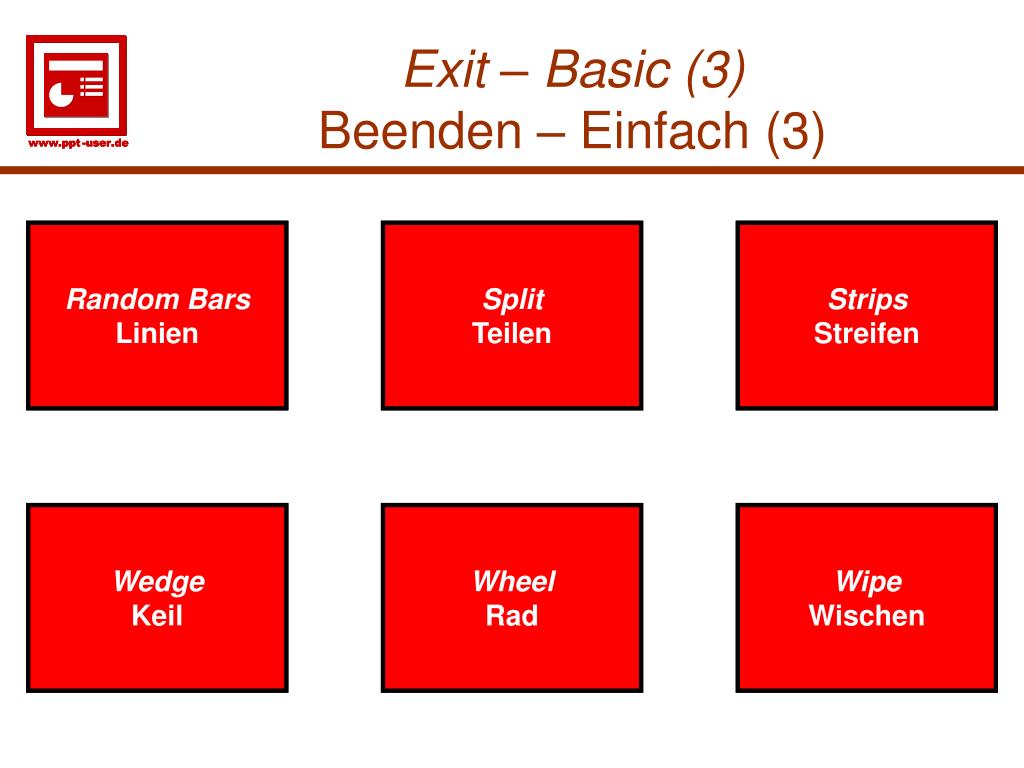 www.ppt-user.de

Exit – Basic (3)
Beenden – Einfach (3)

Random Bars
Linien

Split
Teilen

Strips
Streifen

Wedge
Keil

Wheel
Rad

Wipe
Wischen